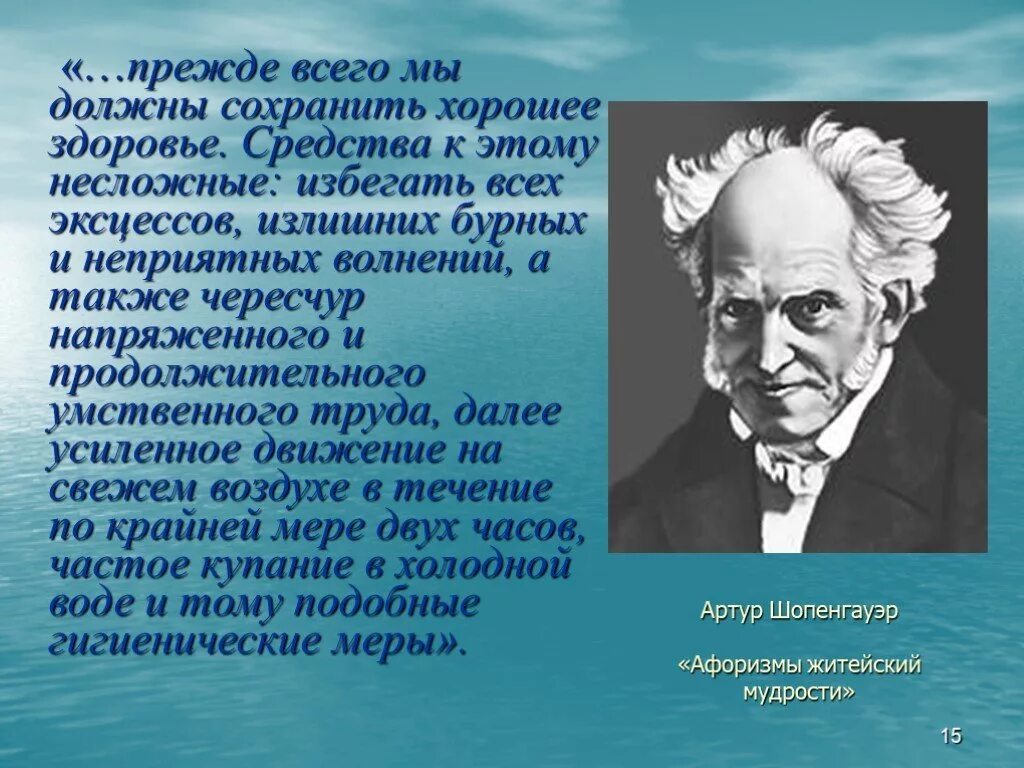 «…прежде всего мы должны сохранить хорошее здоровье. Средства к этому несложные: избегать всех эксцессов, излишних бурных и неприятных волнений, а также чересчур напряженного и продолжительного умственного труда, далее усиленное движение на свежем воздухе в течение по крайней мере двух часов, частое купание в холодной воде и тому подобные гигиенические меры».

Артур Шопенгауэр

«Афоризмы житейский мудрости»

15